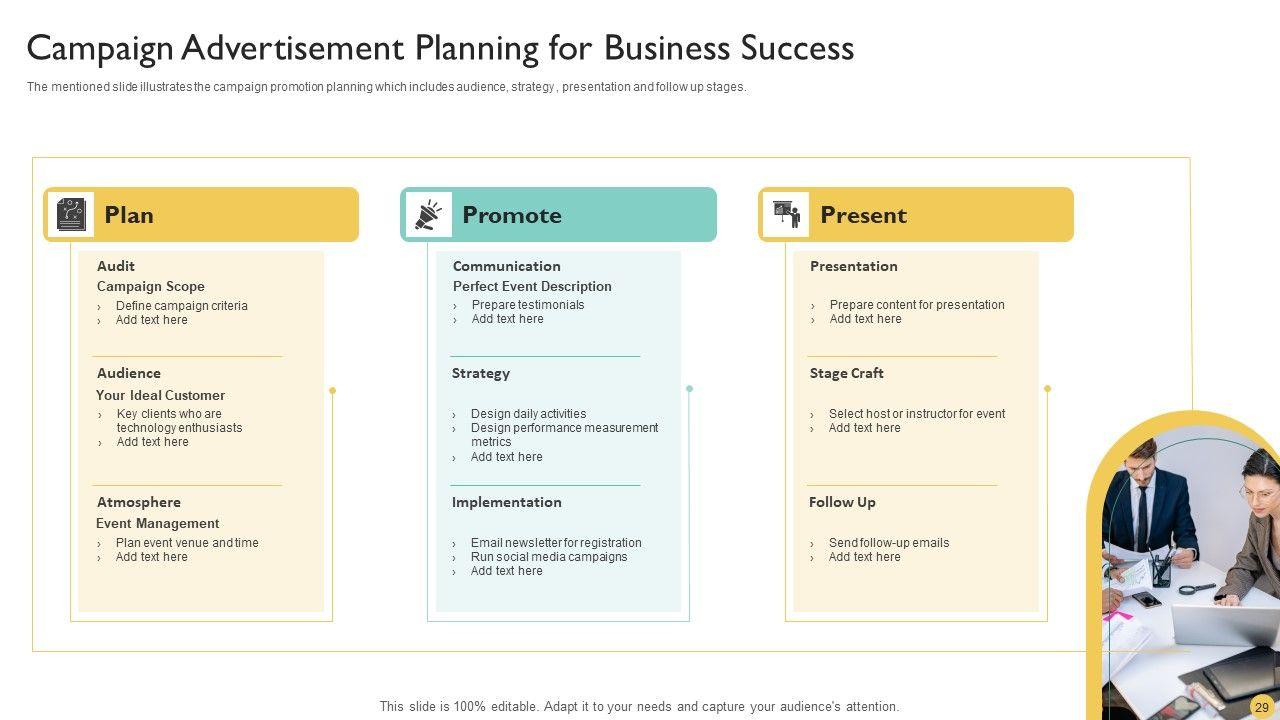 Campaign Advertisement Planning for Business Success

The mentioned slide illustrates the campaign promotion planning which includes audience, strategy , presentation and follow up stages.

Plan

Audit
Campaign Scope
› Define campaign criteria
› Add text here

Audience
Your Ideal Customer
› Key clients who are technology enthusiasts
› Add text here

Atmosphere
Event Management
› Plan event venue and time
› Add text here

Promote

Communication
Perfect Event Description
› Prepare testimonials
› Add text here

Strategy
› Design daily activities
› Design performance measurement metrics
› Add text here

Implementation
› Email newsletter for registration
› Run social media campaigns
› Add text here

Present

Presentation
› Prepare content for presentation
› Add text here

Stage Craft
› Select host or instructor for event
› Add text here

Follow Up
› Send follow-up emails
› Add text here

This slide is 100% editable. Adapt it to your needs and capture your audience's attention.

29